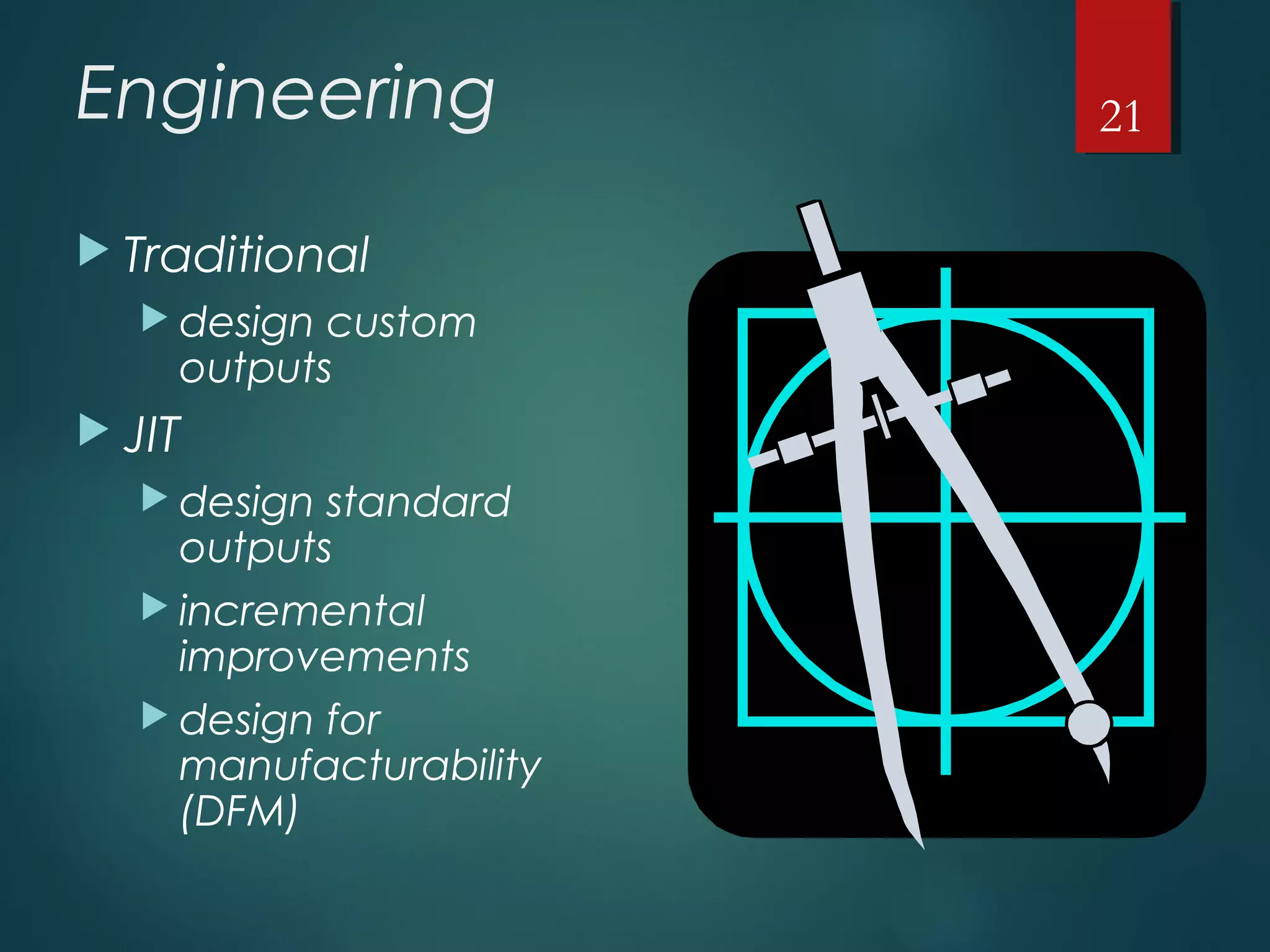 Engineering

21

Traditional

design custom outputs

JIT

design standard outputs

incremental improvements

design for manufacturability (DFM)